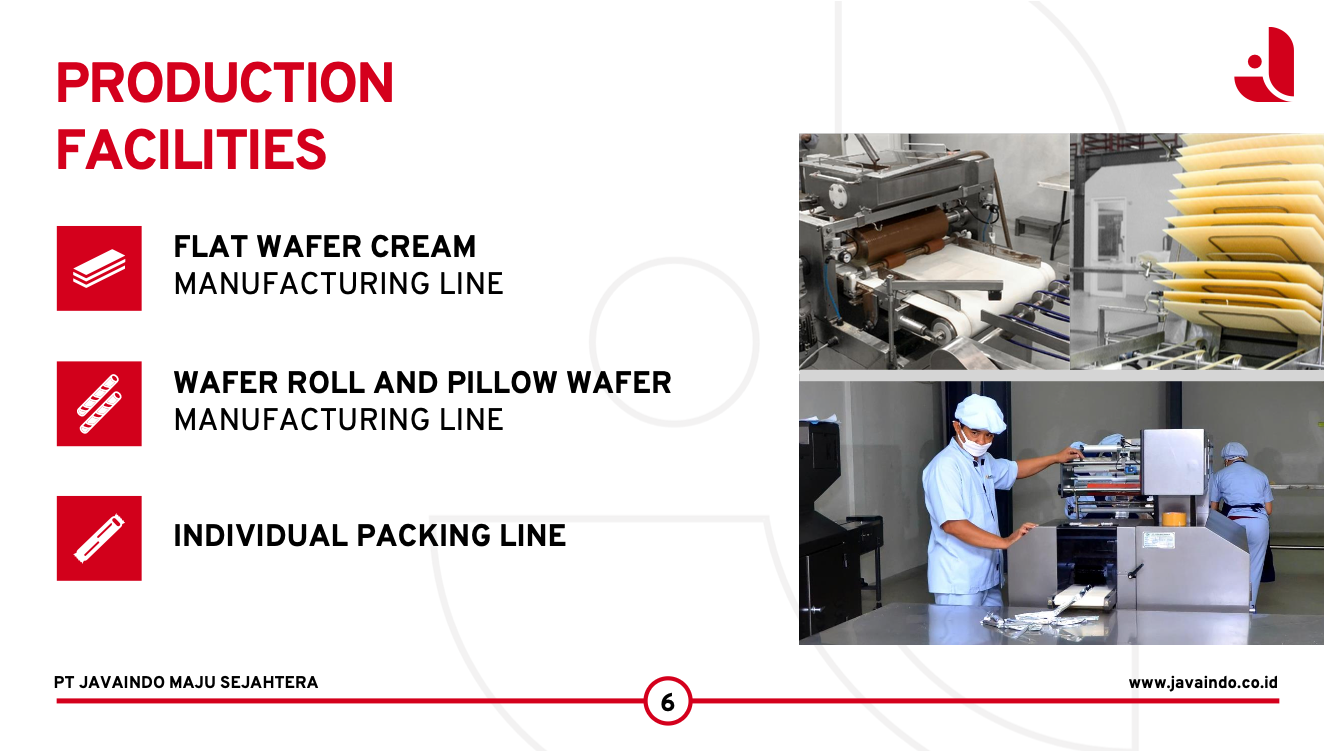 PRODUCTION FACILITIES

FLAT WAFER CREAM
MANUFACTURING LINE

WAFER ROLL AND PILLOW WAFER
MANUFACTURING LINE

INDIVIDUAL PACKING LINE

PT JAVAINDO MAJU SEJAHTERA

6

www.javaindo.co.id